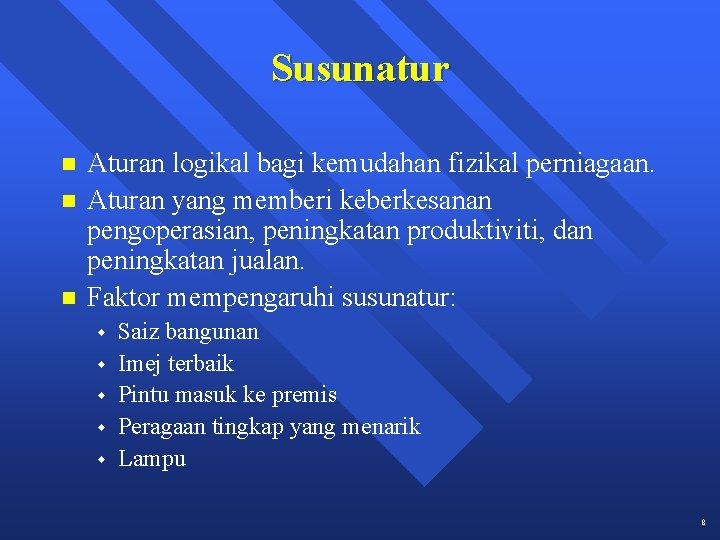 Susunatur

- Aturan logikal bagi kemudahan fizikal perniagaan.
- Aturan yang memberi keberkesanan pengoperasian, peningkatan produktiviti, dan peningkatan jualan.
- Faktor mempengaruhi susunatur:
  - Saiz bangunan
  - Imej terbaik
  - Pintu masuk ke premis
  - Peragaan tingkap yang menarik
  - Lampu

8